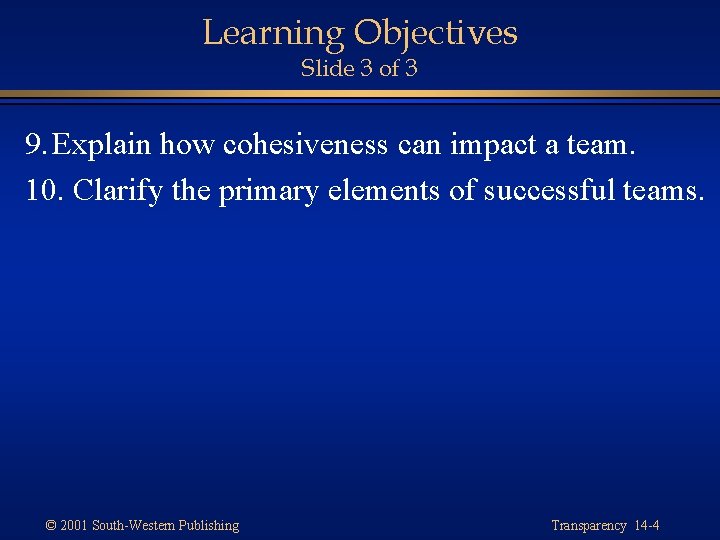 Learning Objectives
Slide 3 of 3

9. Explain how cohesiveness can impact a team.

10. Clarify the primary elements of successful teams.

© 2001 South-Western Publishing

Transparency 14-4